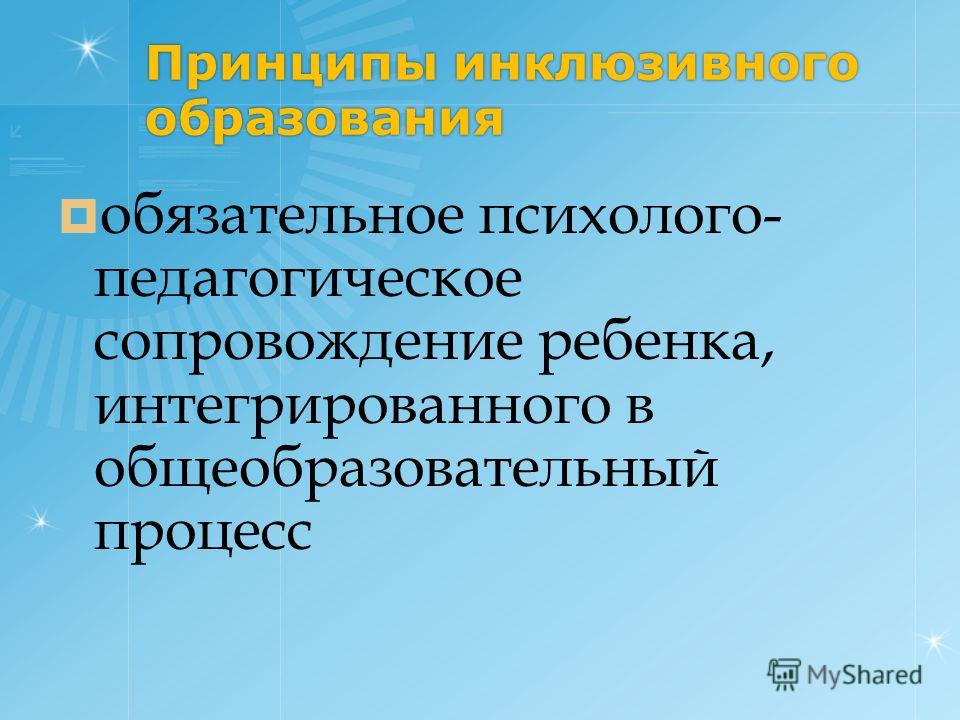 Принципы инклюзивного образования

обязательное психолого-педагогическое сопровождение ребенка, интегрированного в общеобразовательный процесс

MyShared